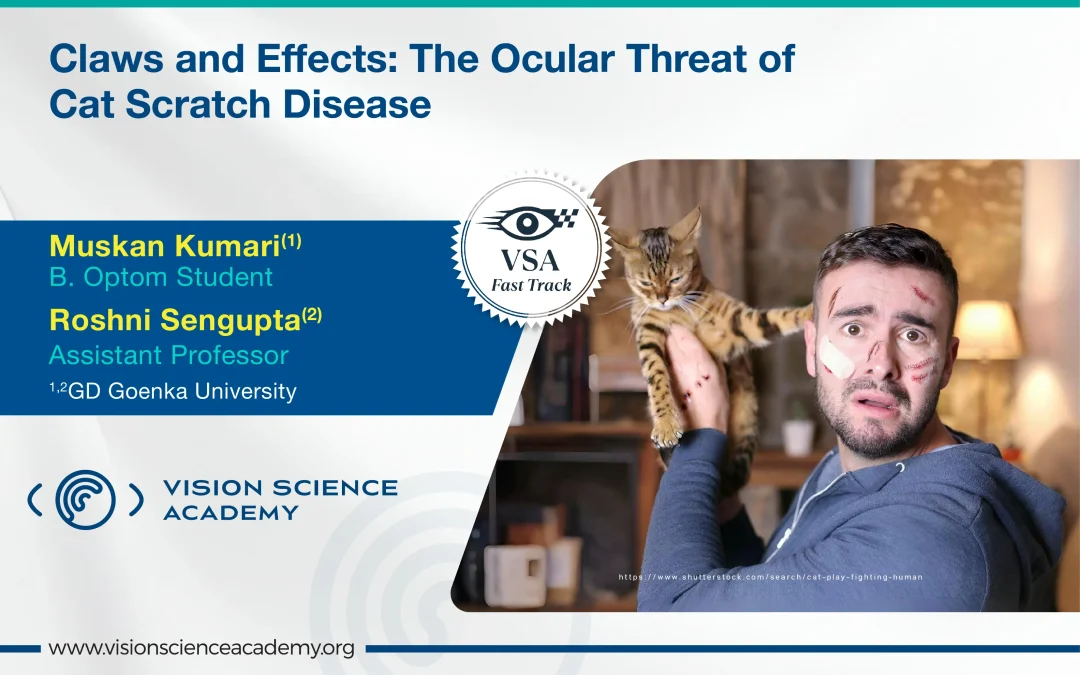 Claws and Effects: The Ocular Threat of Cat Scratch Disease

Muskan Kumari$^{(1)}$
B. Optom Student
Roshni Sengupta$^{(2)}$
Assistant Professor
$^{1,2}$GD Goenka University

VSA
Fast Track

VISION SCIENCE ACADEMY

https://www.shutterstock.com/search/cat-play-fighting-human

www.visionscienceacademy.org